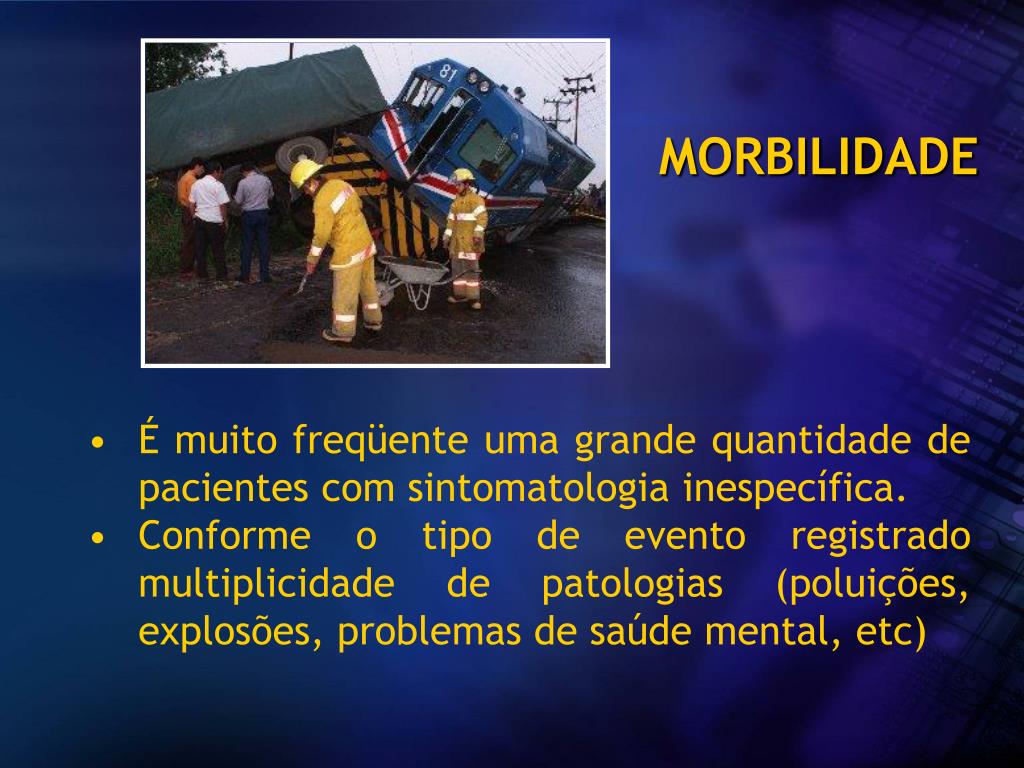 81

MORBILIDADE

• É muito freqüente uma grande quantidade de pacientes com sintomatologia inespecífica.
• Conforme o tipo de evento registrado multiplicidade de patologias (poluições, explosões, problemas de saúde mental, etc)